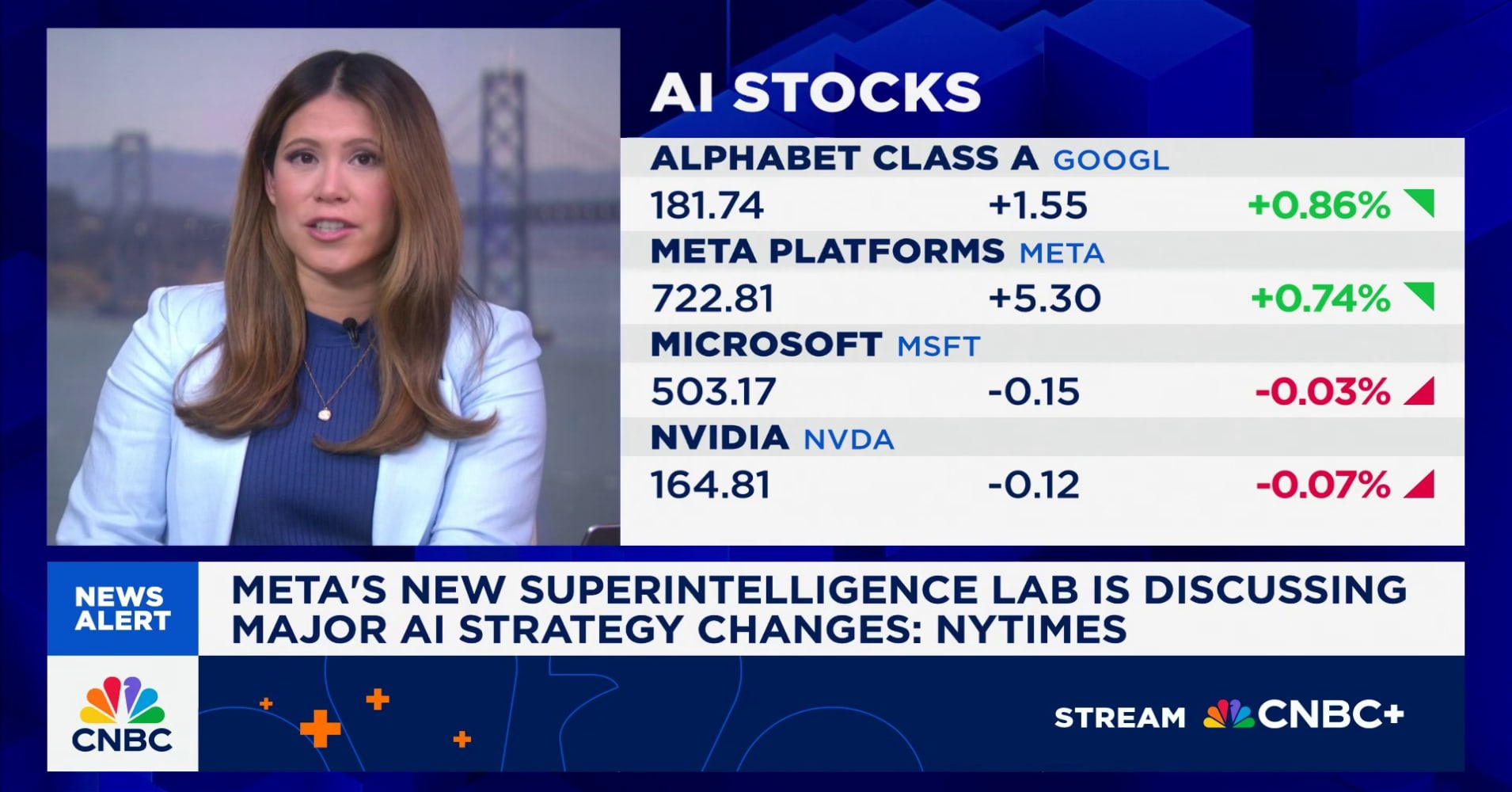 AI STOCKS

ALPHABET CLASS A GOOGL
181.74 +1.55 +0.86%

META PLATFORMS META
722.81 +5.30 +0.74%

MICROSOFT MSFT
503.17 -0.15 -0.03%

NVIDIA NVDA
164.81 -0.12 -0.07%

NEWS ALERT

META'S NEW SUPERINTELLIGENCE LAB IS DISCUSSING MAJOR AI STRATEGY CHANGES: NYTIMES

CNBC

STREAM CNBC+